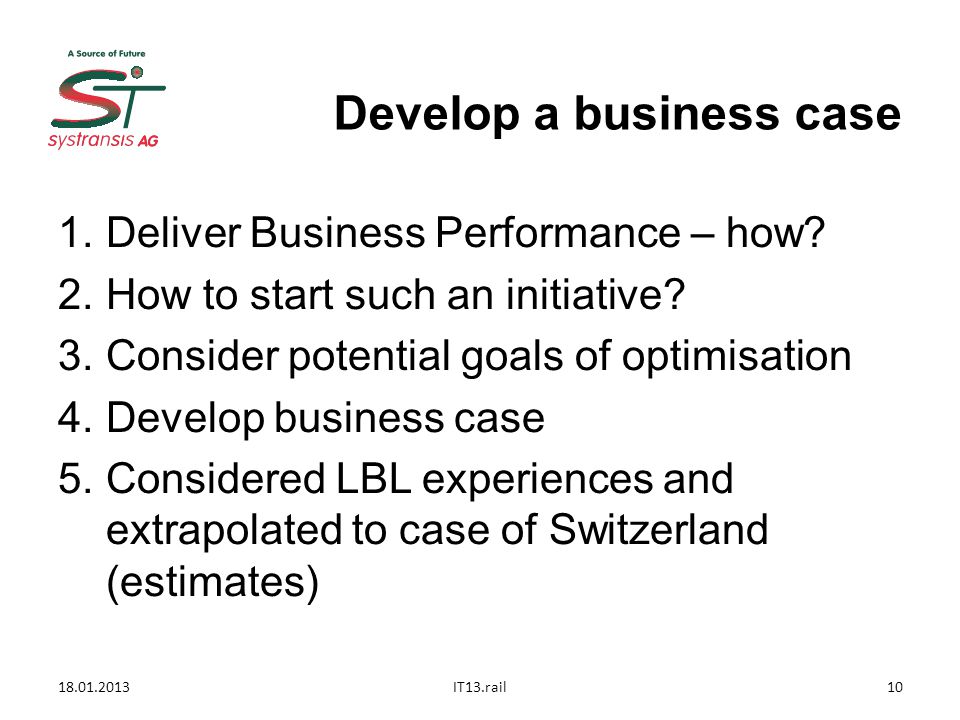 A Source of Future

ST

systransis AG

Develop a business case

1. Deliver Business Performance – how?
2. How to start such an initiative?
3. Consider potential goals of optimisation
4. Develop business case
5. Considered LBL experiences and extrapolated to case of Switzerland (estimates)

18.01.2013

IT13.rail

10